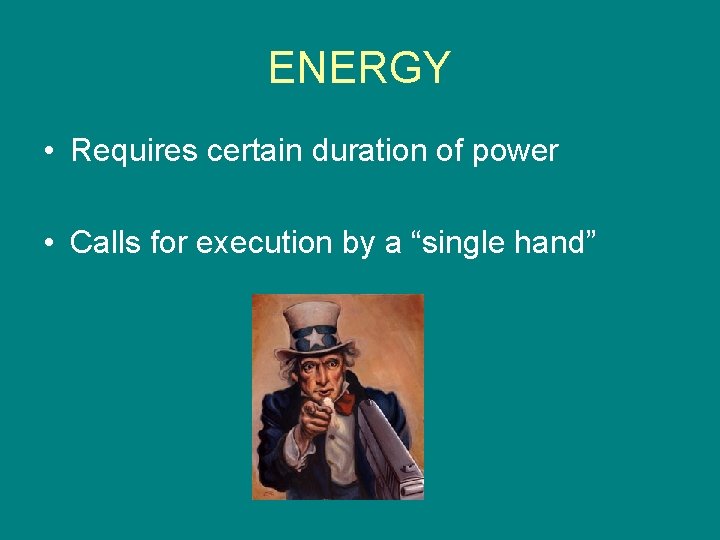 ENERGY

• Requires certain duration of power

• Calls for execution by a “single hand”